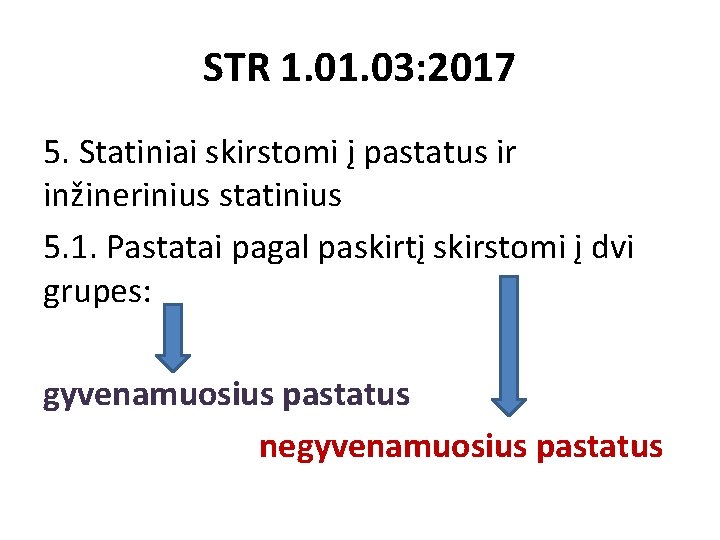 STR 1.01.03:2017

5. Statiniai skirstomi į pastatus ir inžinerinius statinius

5.1. Pastatai pagal paskirtį skirstomi į dvi grupes:

gyvenamuosius pastatus

negyvenamuosius pastatus